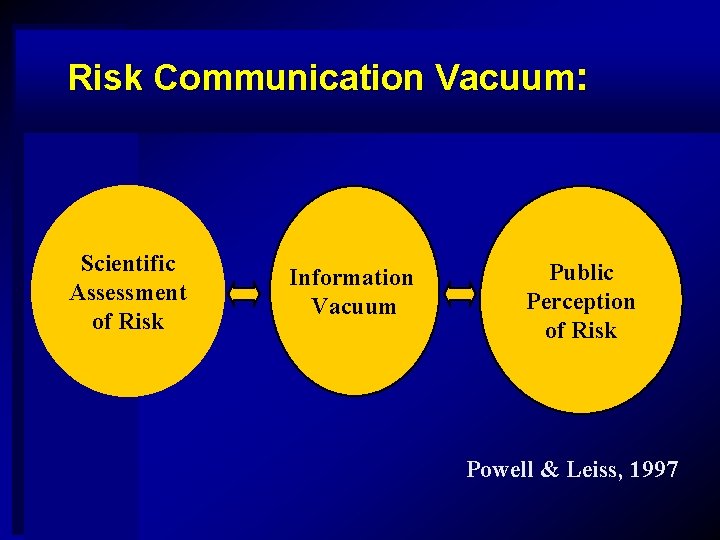 Risk Communication Vacuum:

Scientific Assessment of Risk

Information Vacuum

Public Perception of Risk

Powell & Leiss, 1997